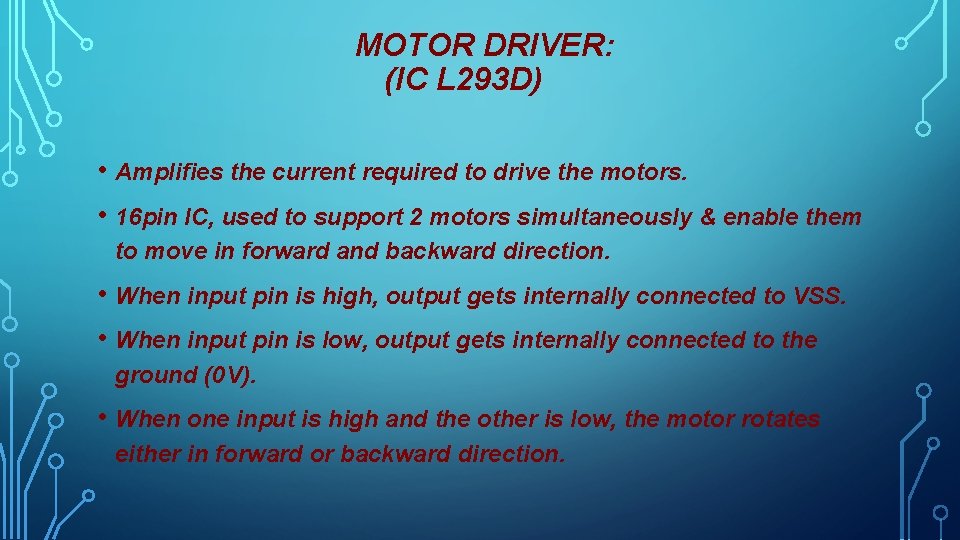 MOTOR DRIVER:
(IC L293D)

• Amplifies the current required to drive the motors.

• 16pin IC, used to support 2 motors simultaneously & enable them to move in forward and backward direction.

• When input pin is high, output gets internally connected to VSS.

• When input pin is low, output gets internally connected to the ground (0V).

• When one input is high and the other is low, the motor rotates either in forward or backward direction.